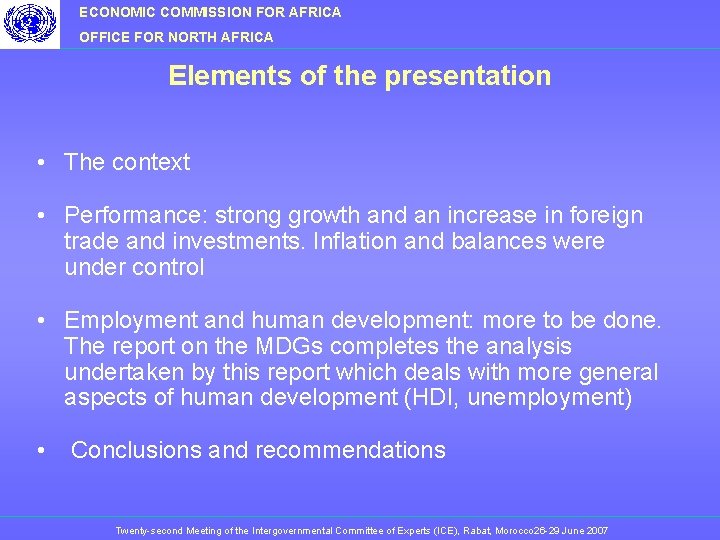 ECONOMIC COMMISSION FOR AFRICA
OFFICE FOR NORTH AFRICA

Elements of the presentation

• The context

• Performance: strong growth and an increase in foreign trade and investments. Inflation and balances were under control

• Employment and human development: more to be done. The report on the MDGs completes the analysis undertaken by this report which deals with more general aspects of human development (HDI, unemployment)

• Conclusions and recommendations

Twenty-second Meeting of the Intergovernmental Committee of Experts (ICE), Rabat, Morocco26-29 June 2007